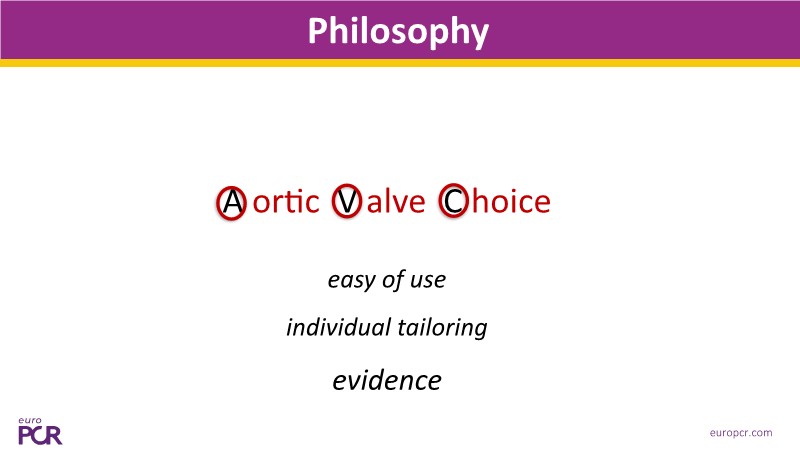 Philosophy

Aortic Valve Choice

easy of use

individual tailoring

evidence

euro PCR

europcr.com